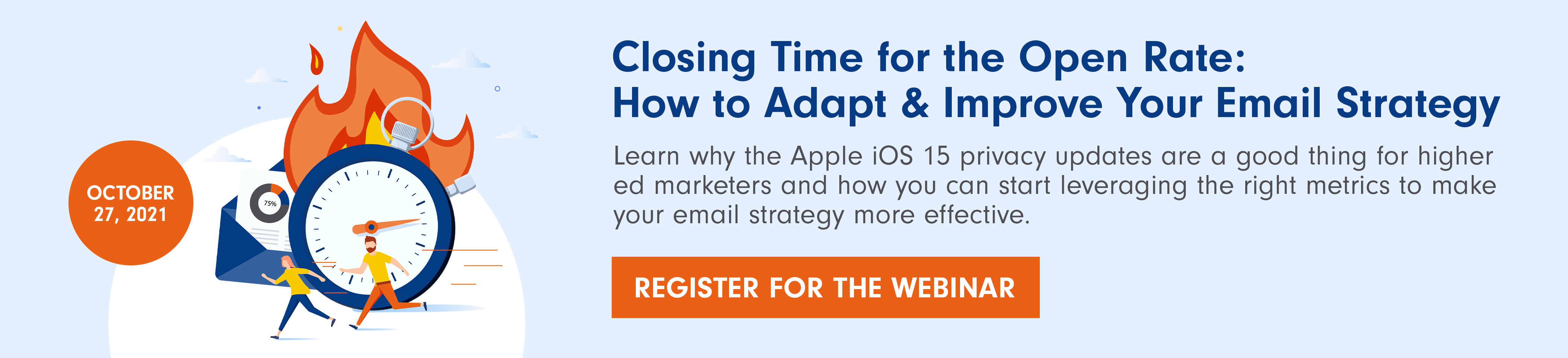 OCTOBER 27, 2021

75%

Closing Time for the Open Rate: How to Adapt & Improve Your Email Strategy

Learn why the Apple iOS 15 privacy updates are a good thing for higher ed marketers and how you can start leveraging the right metrics to make your email strategy more effective.

REGISTER FOR THE WEBINAR